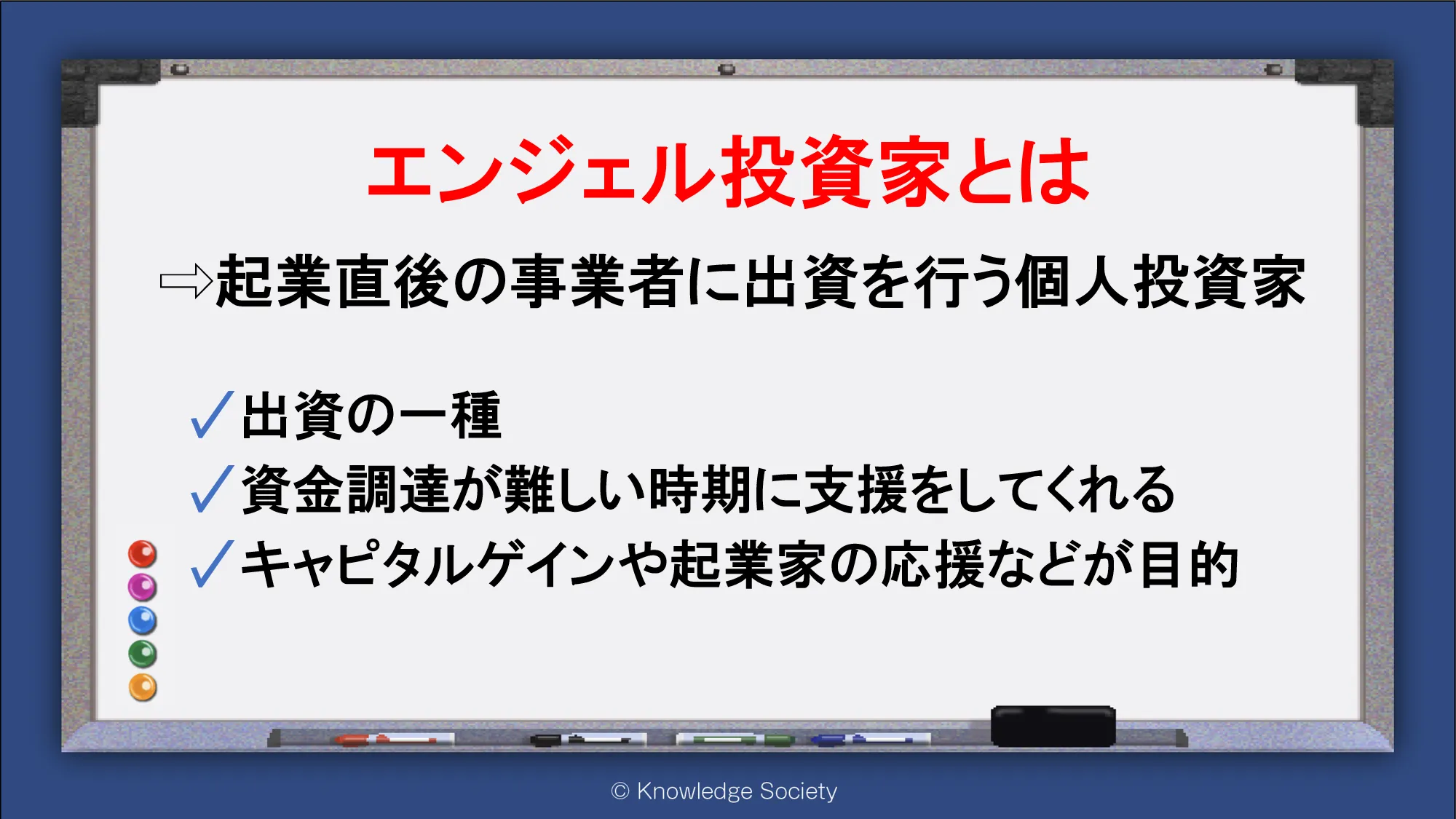 エンジェル投資家とは

⇨起業直後の事業者に出資を行う個人投資家

✓出資の一種
✓資金調達が難しい時期に支援をしてくれる
✓キャピタルゲインや起業家の応援などが目的

© Knowledge Society